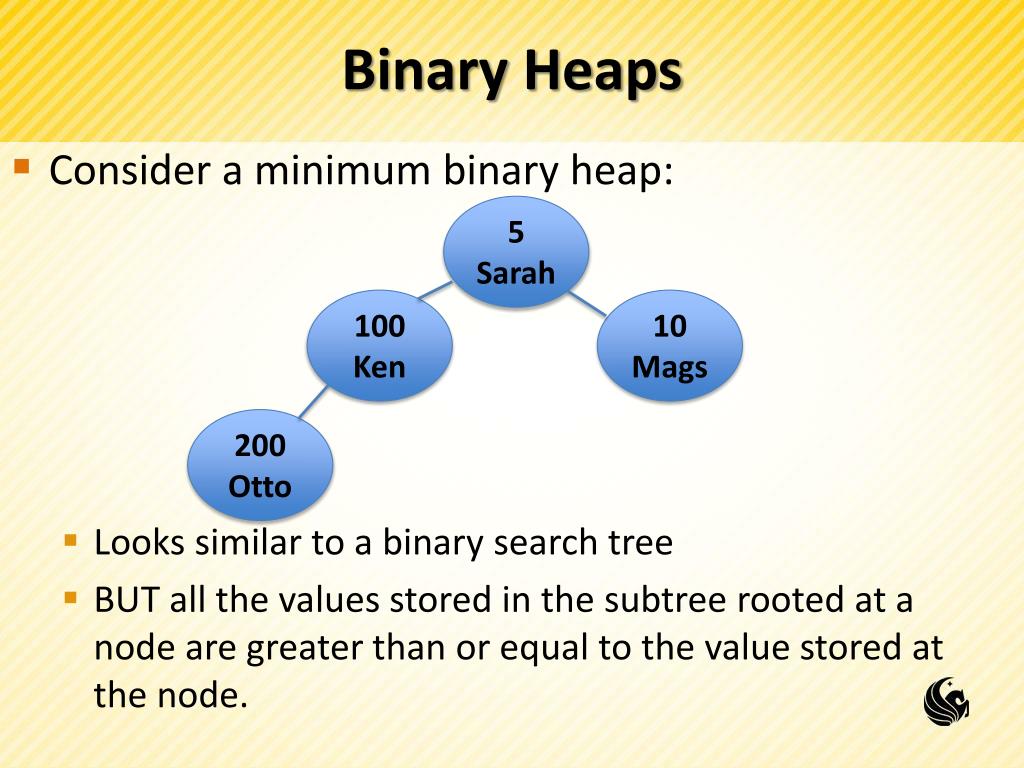 Binary Heaps

Consider a minimum binary heap:

5
Sarah

100
Ken

10
Mags

200
Otto

Looks similar to a binary search tree

BUT all the values stored in the subtree rooted at a node are greater than or equal to the value stored at the node.